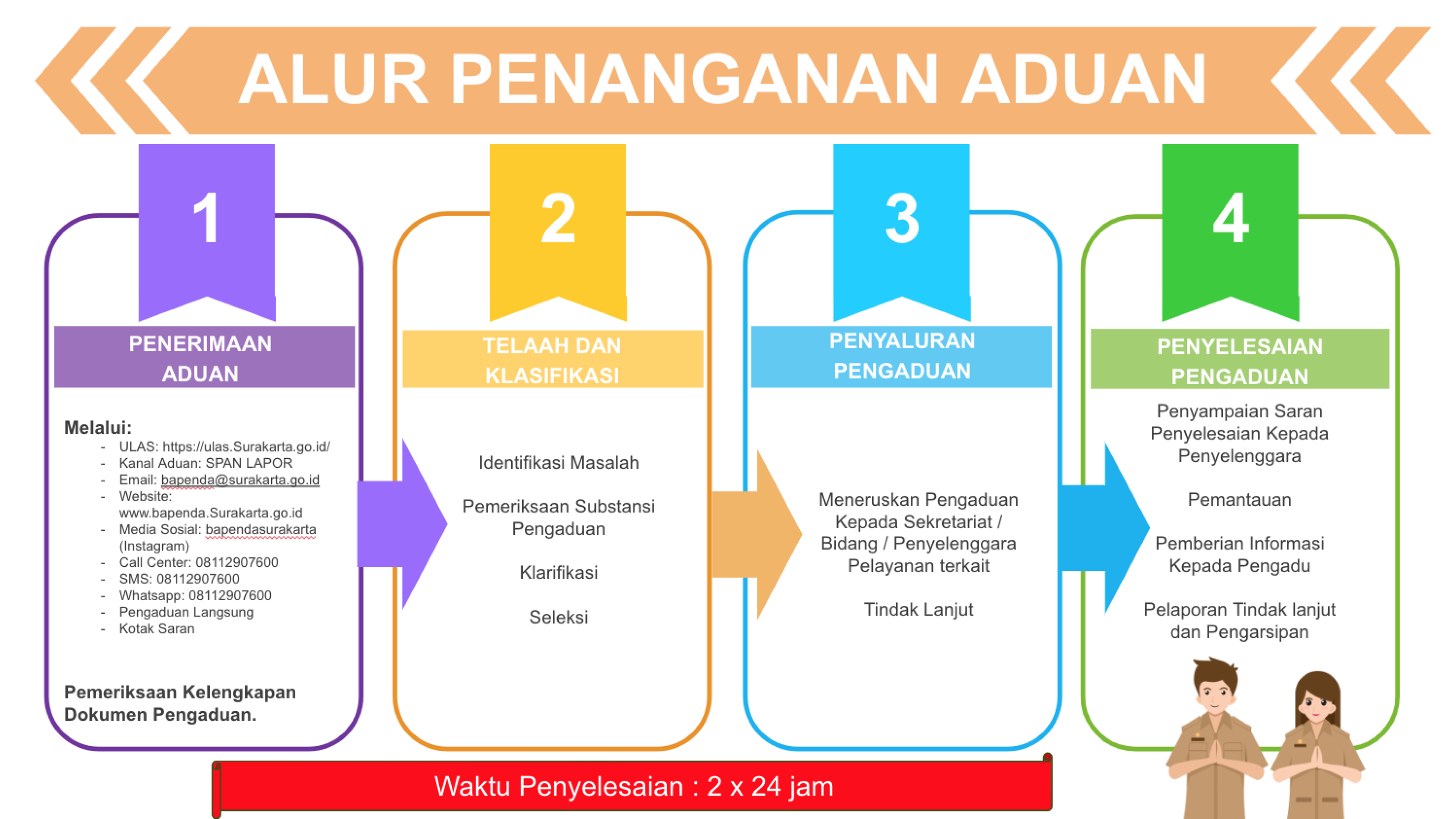 ALUR PENANGANAN ADUAN

1

PENERIMAAN ADUAN

Melalui:
- ULAS: https://ulas.Surakarta.go.id/
- Kanal Aduan: SPAN LAPOR
- Email: bapenda@surakarta.go.id
- Website: www.bapenda.Surakarta.go.id
- Media Sosial: bapendasurakarta (Instagram)
- Call Center: 08112907600
- SMS: 08112907600
- Whatsapp: 08112907600
- Pengaduan Langsung
- Kotak Saran

Pemeriksaan Kelengkapan Dokumen Pengaduan.

2

TELAAH DAN KLASIFIKASI

Identifikasi Masalah

Pemeriksaan Substansi Pengaduan

Klarifikasi

Seleksi

3

PENYALURAN PENGADUAN

Meneruskan Pengaduan Kepada Sekretariat / Bidang / Penyelenggara Pelayanan terkait

Tindak Lanjut

4

PENYELESAIAN PENGADUAN

Penyampaian Saran Penyelesaian Kepada Penyelenggara

Pemantauan

Pemberian Informasi Kepada Pengadu

Pelaporan Tindak lanjut dan Pengarsipan

Waktu Penyelesaian : 2 x 24 jam